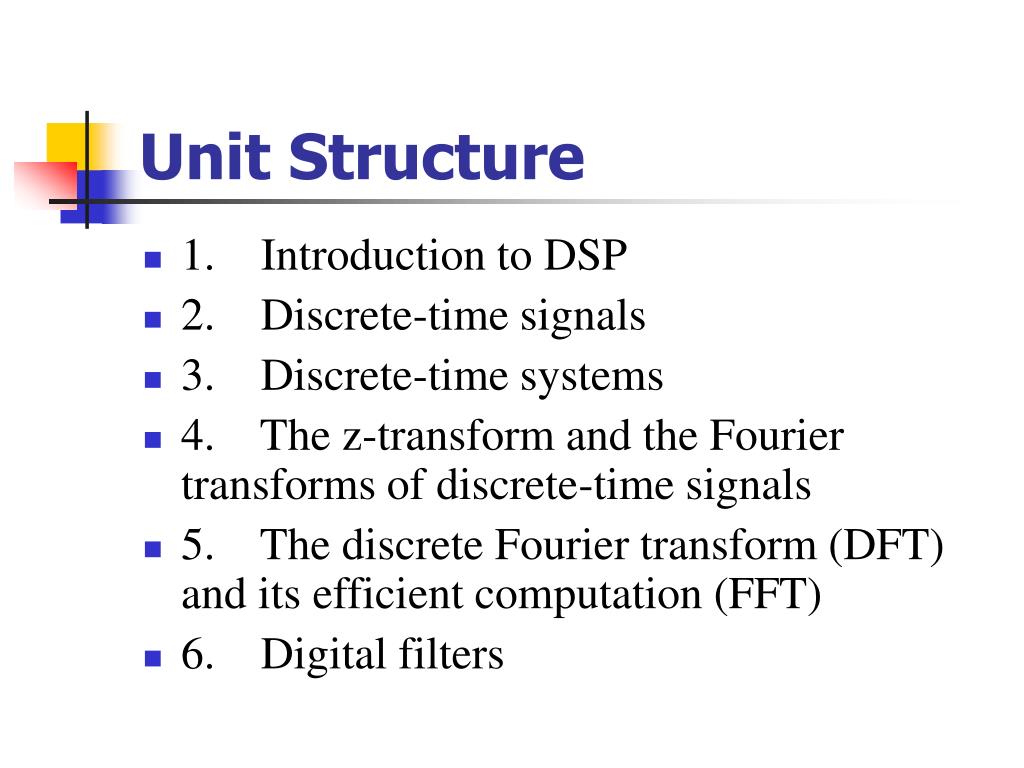 Unit Structure

- 1. Introduction to DSP
- 2. Discrete-time signals
- 3. Discrete-time systems
- 4. The z-transform and the Fourier transforms of discrete-time signals
- 5. The discrete Fourier transform (DFT) and its efficient computation (FFT)
- 6. Digital filters